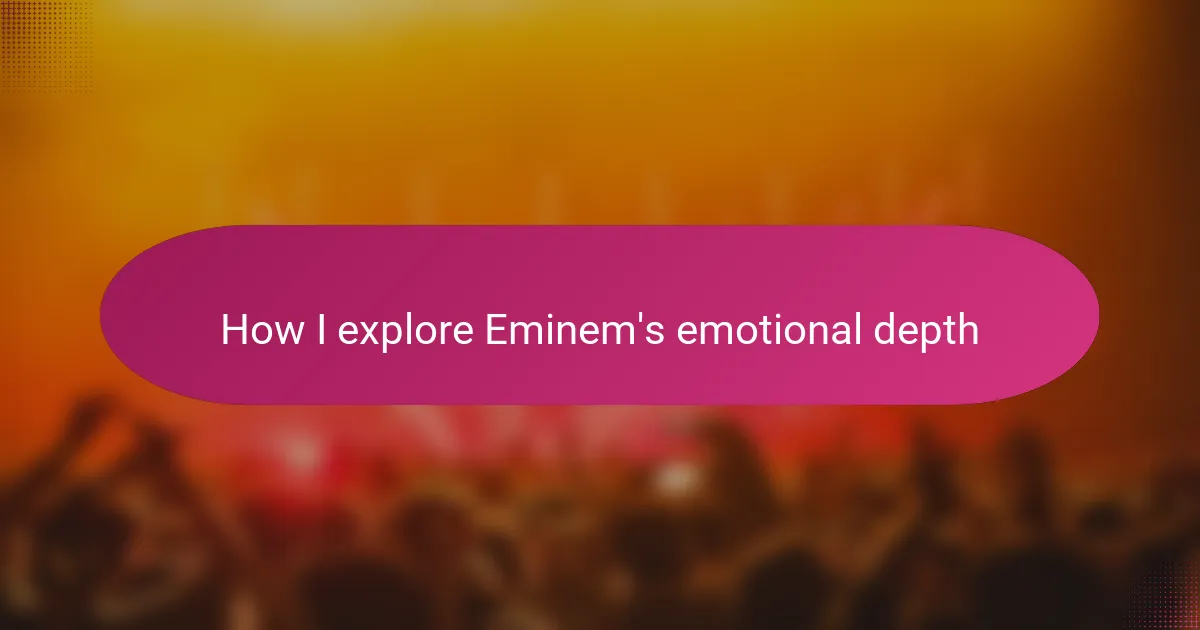 How I explore Eminem's emotional depth